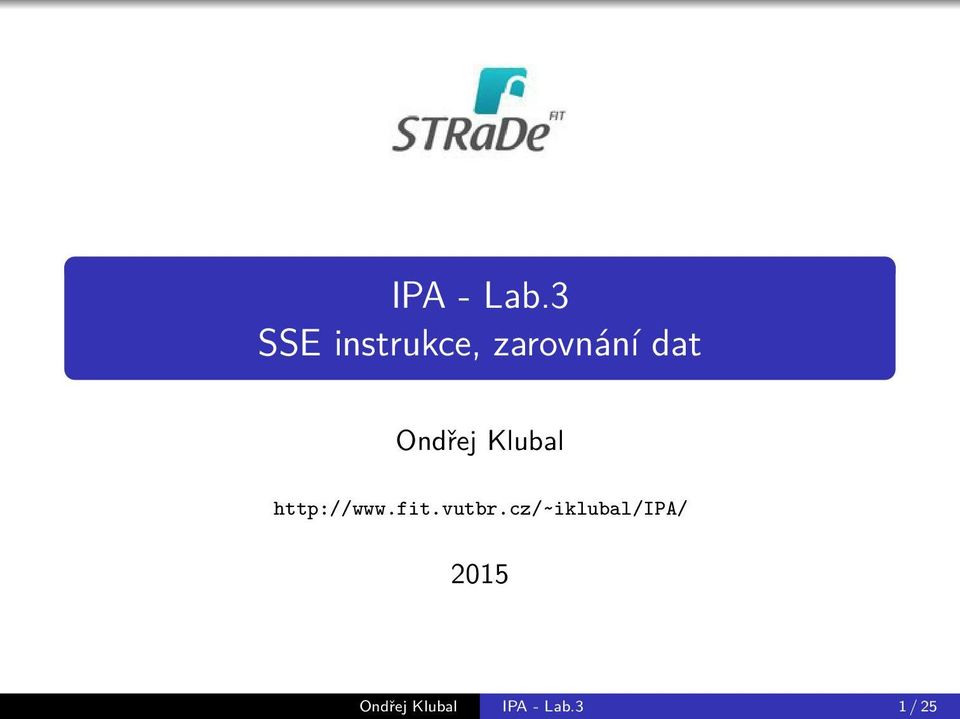 STRaDe FIT

IPA - Lab.3
SSE instrukce, zarovnání dat

Ondřej Klubal

http://www.fit.vutbr.cz/~iklubal/IPA/

2015

Ondřej Klubal IPA - Lab.3 1 / 25